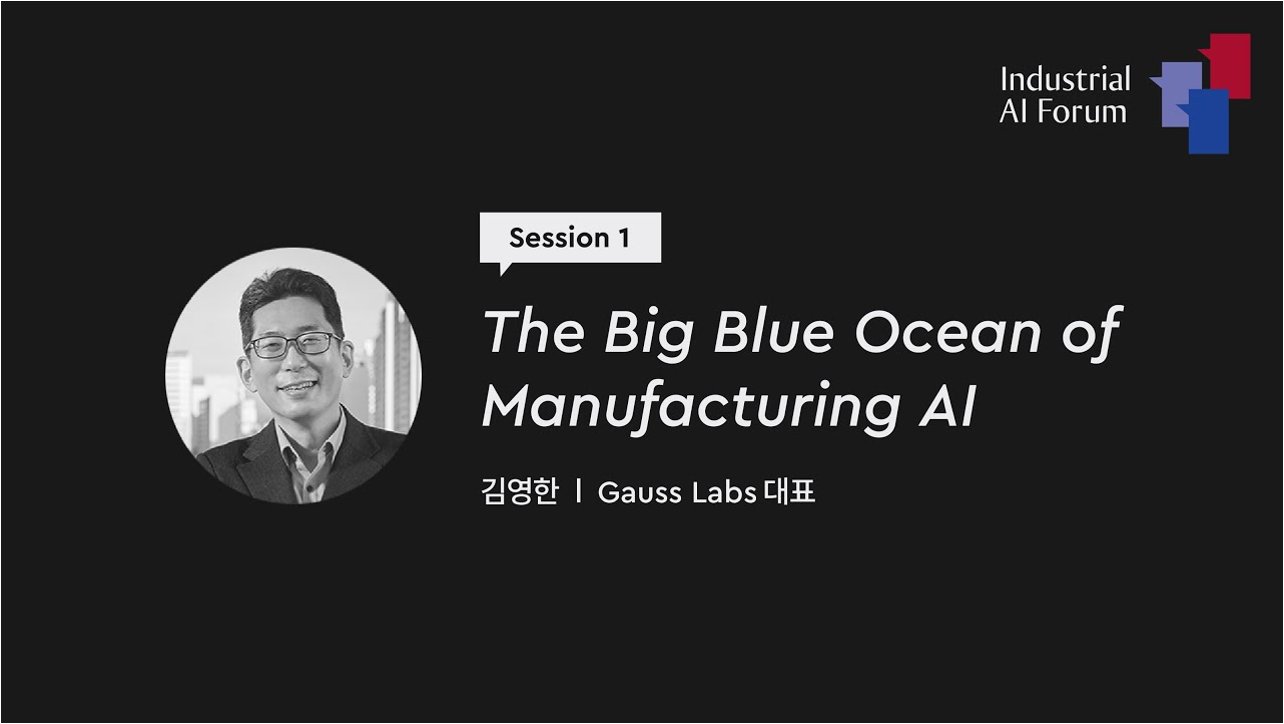 Industrial
AI Forum

Session 1

The Big Blue Ocean of Manufacturing AI

김영한 | Gauss Labs 대표